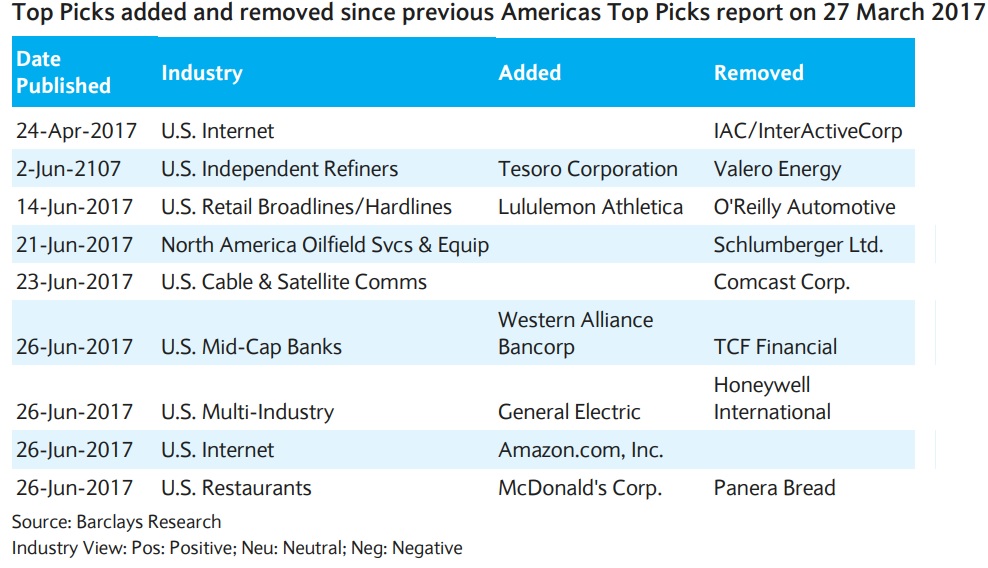 Top Picks added and removed since previous Americas Top Picks report on 27 March 2017

| Date Published | Industry | Added | Removed |
|---|---|---|---|
| 24-Apr-2017 | U.S. Internet | | IAC/InterActiveCorp |
| 2-Jun-2107 | U.S. Independent Refiners | Tesoro Corporation | Valero Energy |
| 14-Jun-2017 | U.S. Retail Broadlines/Hardlines | Lululemon Athletica | O'Reilly Automotive |
| 21-Jun-2017 | North America Oilfield Svcs & Equip | | Schlumberger Ltd. |
| 23-Jun-2017 | U.S. Cable & Satellite Comms | | Comcast Corp. |
| 26-Jun-2017 | U.S. Mid-Cap Banks | Western Alliance Bancorp | TCF Financial |
| 26-Jun-2017 | U.S. Multi-Industry | General Electric | Honeywell International |
| 26-Jun-2017 | U.S. Internet | Amazon.com, Inc. | |
| 26-Jun-2017 | U.S. Restaurants | McDonald's Corp. | Panera Bread |

Source: Barclays Research
Industry View: Pos: Positive; Neu: Neutral; Neg: Negative